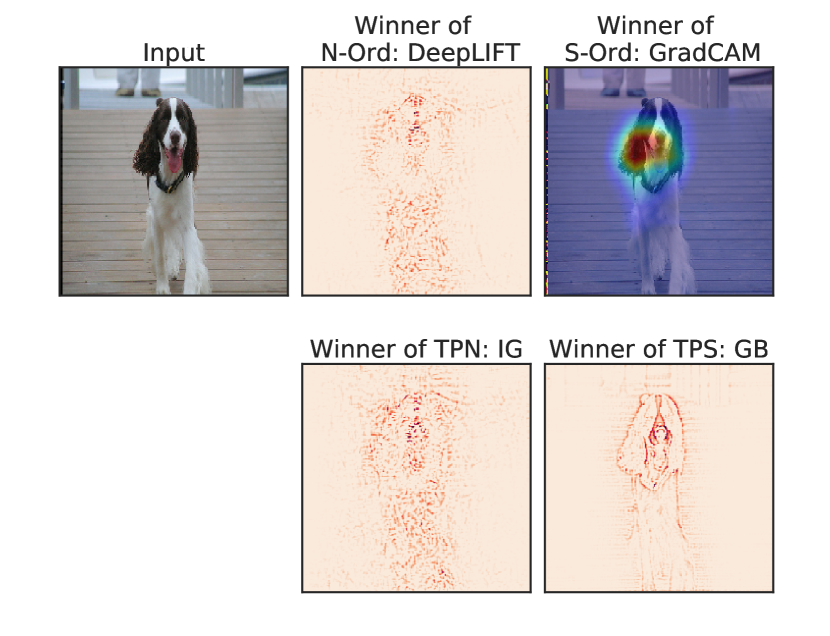 Input

Winner of
N-Ord: DeepLIFT

Winner of
S-Ord: GradCAM

Winner of TPN: IG

Winner of TPS: GB